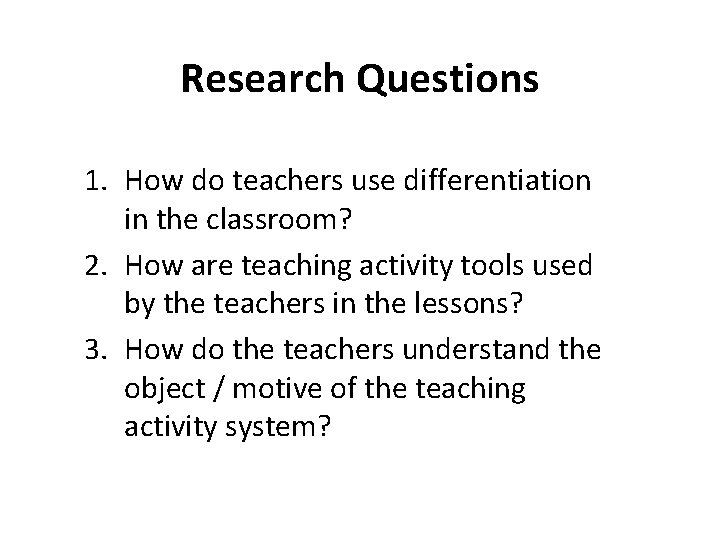 Research Questions

1. How do teachers use differentiation in the classroom?
2. How are teaching activity tools used by the teachers in the lessons?
3. How do the teachers understand the object / motive of the teaching activity system?